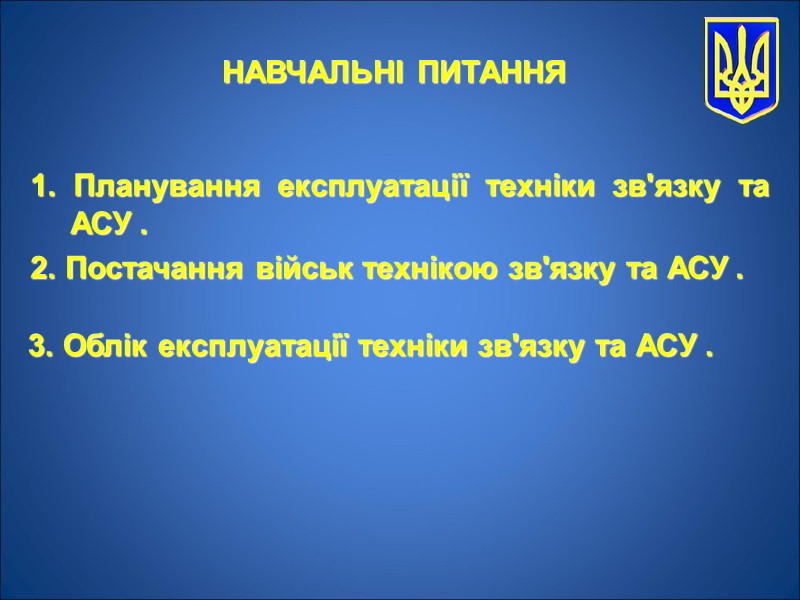 НАВЧАЛЬНІ ПИТАННЯ

1. Планування експлуатації техніки зв'язку та АСУ .

2. Постачання військ технікою зв'язку та АСУ .

3. Облік експлуатації техніки зв'язку та АСУ .